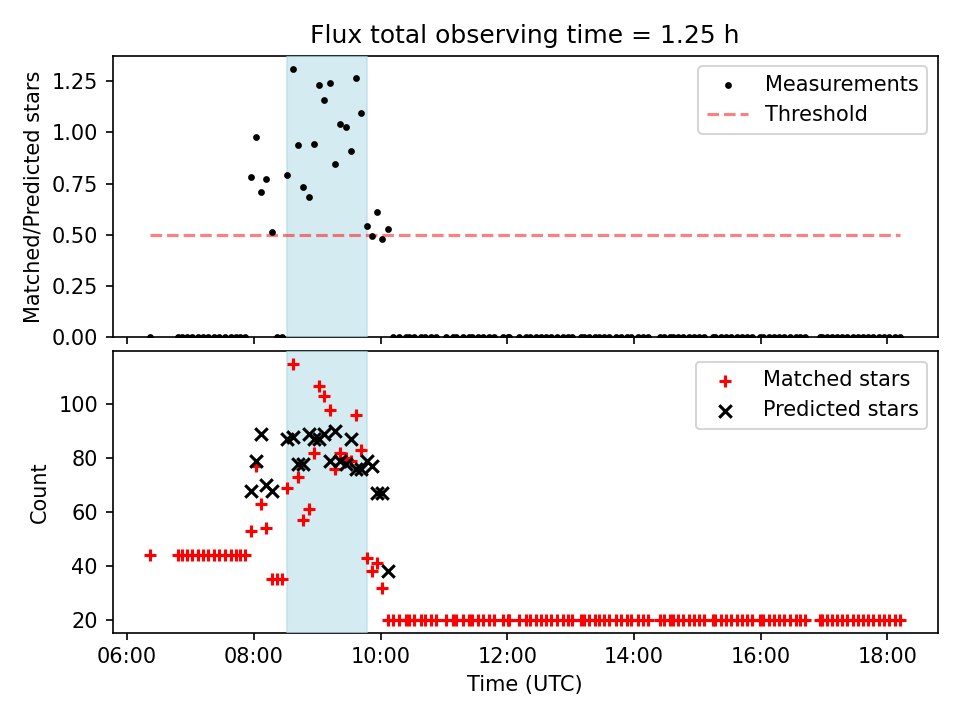 Flux total observing time = 1.25 h

Matched/Predicted stars

1.25
1.00
0.75
0.50
0.25
0.00

Measurements
Threshold

Count

100
80
60
40
20

Matched stars
Predicted stars

06:00
08:00
10:00
12:00
14:00
16:00
18:00

Time (UTC)